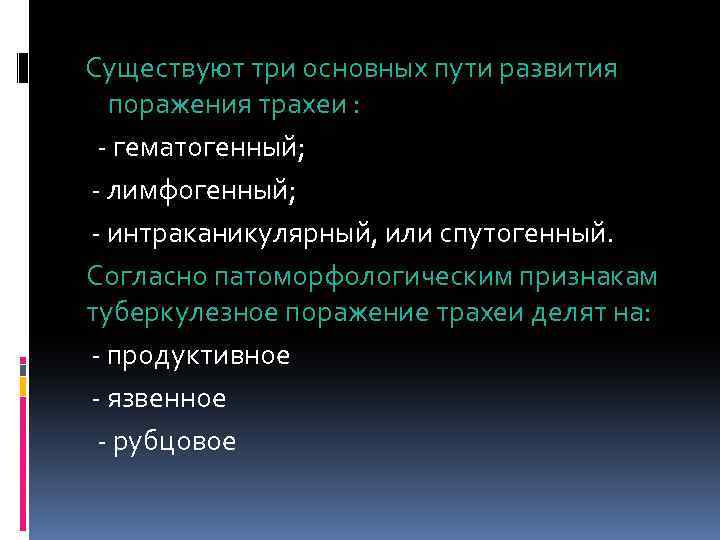 Существуют три основных пути развития поражения трахеи :

- гематогенный;

- лимфогенный;

- интраканикулярный, или спутогенный.

Согласно патоморфологическим признакам туберкулезное поражение трахеи делят на:

- продуктивное

- язвенное

- рубцовое